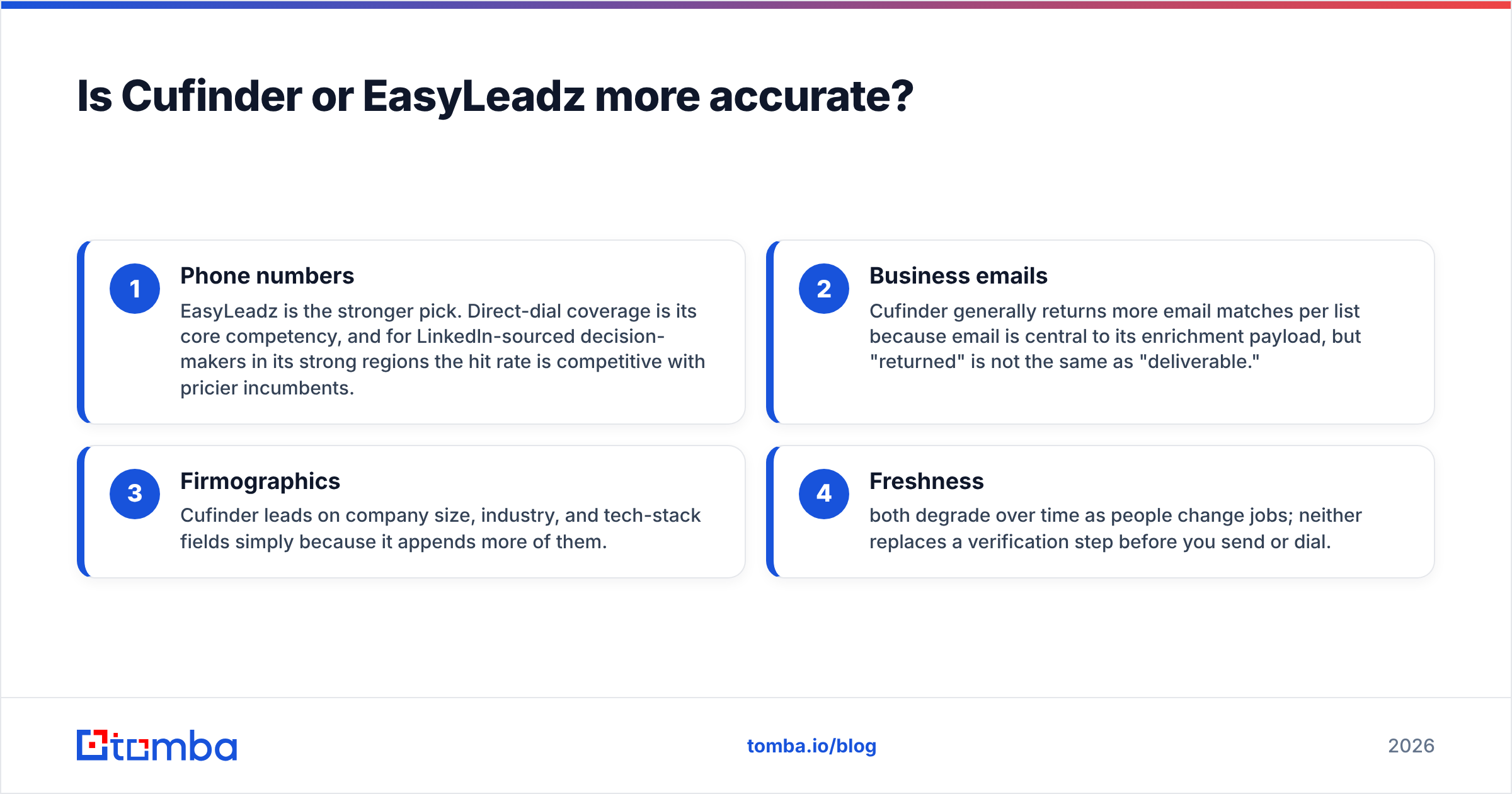 Is Cufinder or EasyLeadz more accurate?

1

Phone numbers

EasyLeadz is the stronger pick. Direct-dial coverage is its core competency, and for LinkedIn-sourced decision-makers in its strong regions the hit rate is competitive with pricier incumbents.

2

Business emails

Cufinder generally returns more email matches per list because email is central to its enrichment payload, but "returned" is not the same as "deliverable."

3

Firmographics

Cufinder leads on company size, industry, and tech-stack fields simply because it appends more of them.

4

Freshness

both degrade over time as people change jobs; neither replaces a verification step before you send or dial.

tomba

tomba.io/blog

2026